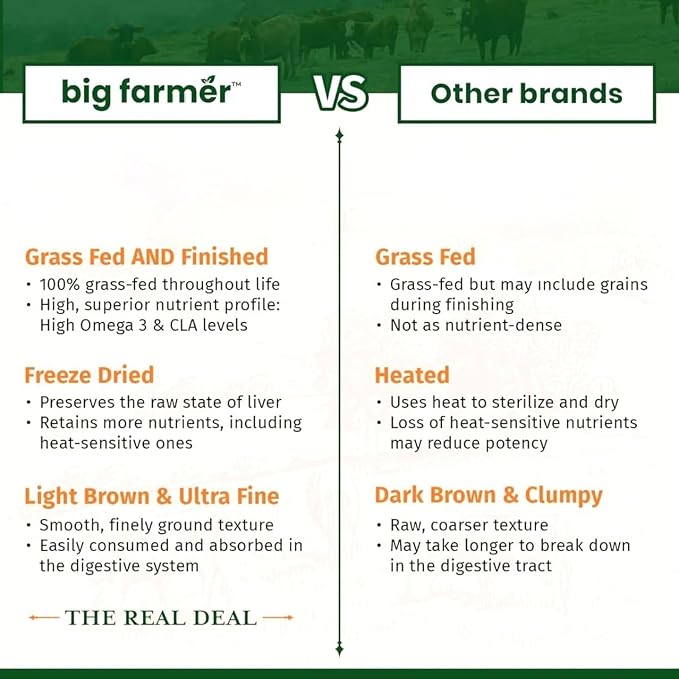 big farmer™

VS

Other brands

Grass Fed AND Finished
• 100% grass-fed throughout life
• High, superior nutrient profile: High Omega 3 & CLA levels

Freeze Dried
• Preserves the raw state of liver
• Retains more nutrients, including heat-sensitive ones

Light Brown & Ultra Fine
• Smooth, finely ground texture
• Easily consumed and absorbed in the digestive system

THE REAL DEAL

Grass Fed
• Grass-fed but may include grains during finishing
• Not as nutrient-dense

Heated
• Uses heat to sterilize and dry
• Loss of heat-sensitive nutrients may reduce potency

Dark Brown & Clumpy
• Raw, coarser texture
• May take longer to break down in the digestive tract